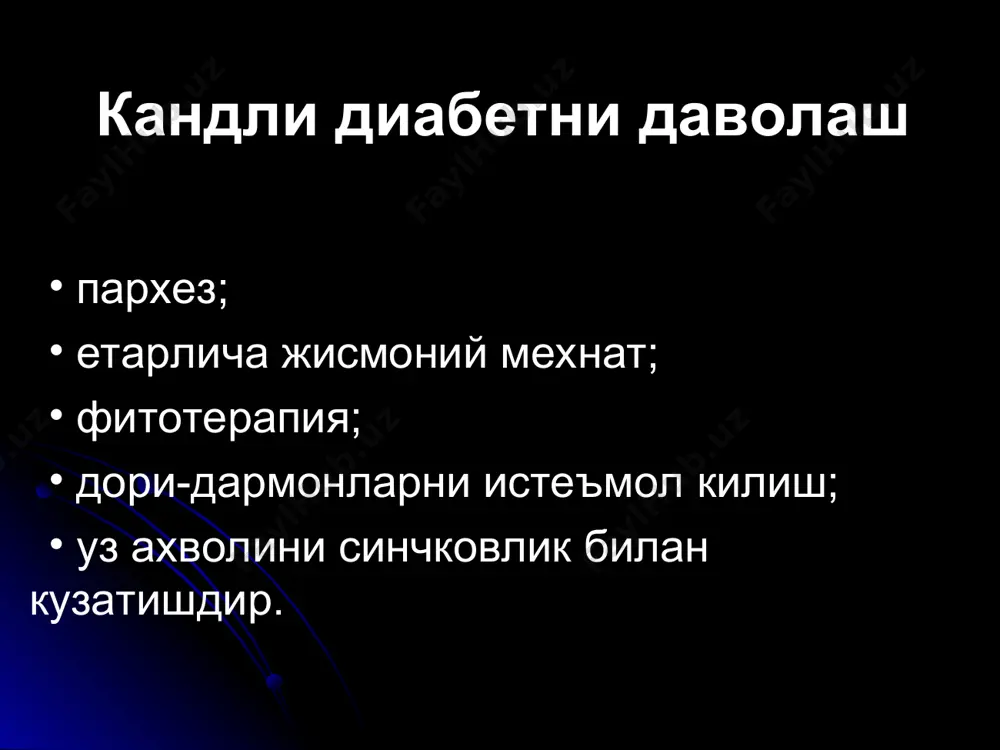 Кандли диабетни даволаш

• пархез;
• етарлича жисмоний мехнат;
• фитотерапия;
• дори-дармонларни истеъмол килиш;
• уз ахволини синчковлик билан кузатишдир.